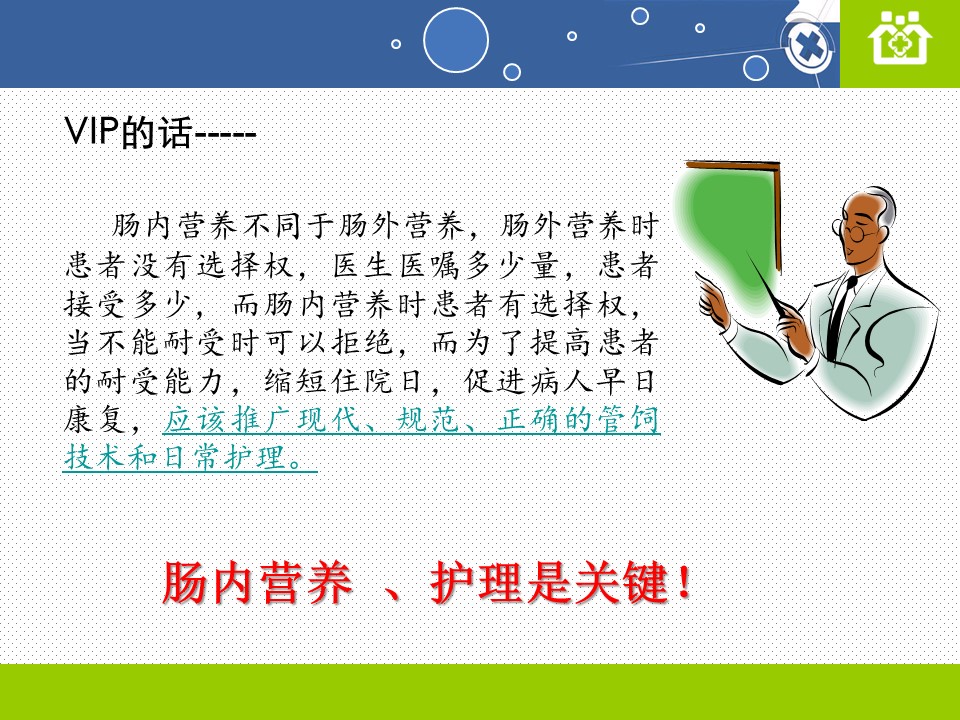 VIP的话-----

肠内营养不同于肠外营养，肠外营养时患者没有选择权，医生医嘱多少量，患者接受多少，而肠内营养时患者有选择权，当不能耐受时可以拒绝，而为了提高患者的耐受能力，缩短住院日，促进病人早日康复，应该推广现代、规范、正确的管饲技术和日常护理。

肠内营养 、护理是关键！